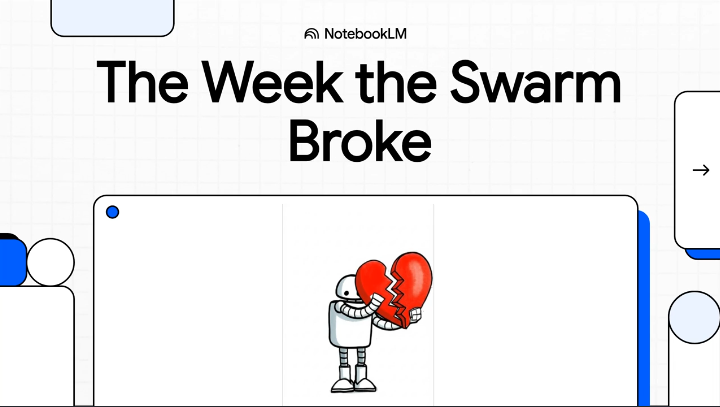 NotebookLM

The Week the Swarm Broke

→